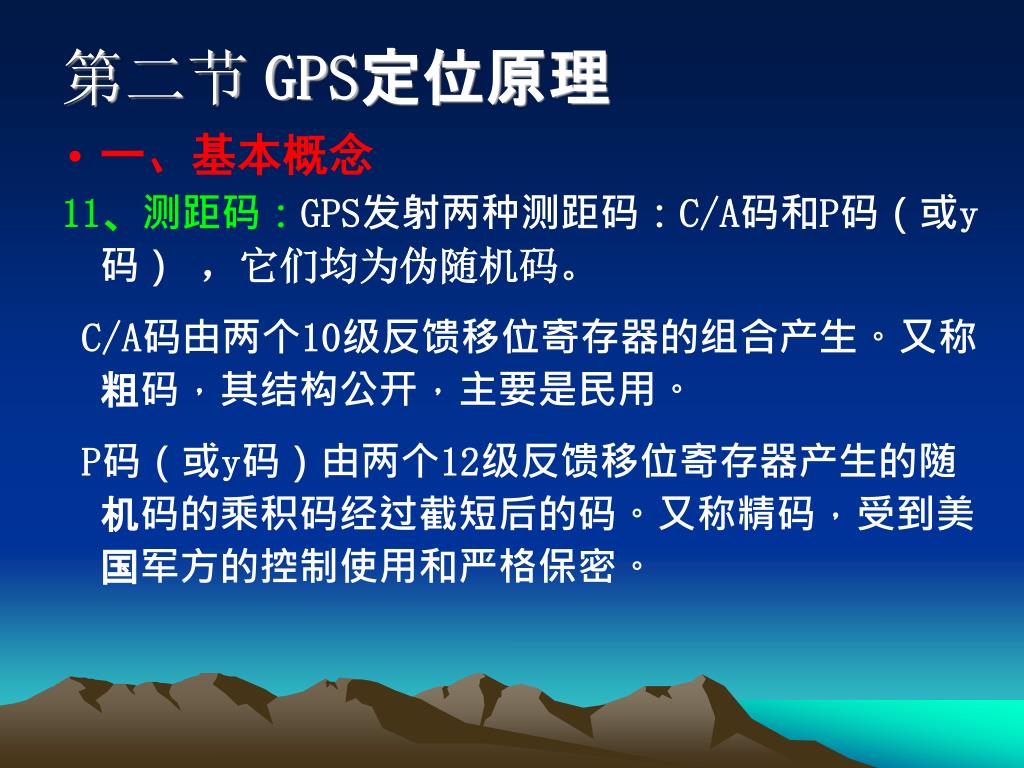 第二节 GPS定位原理

• 一、基本概念

11、测距码：GPS发射两种测距码：C/A码和P码（或y码），它们均为伪随机码。

C/A码由两个10级反馈移位寄存器的组合产生。又称粗码，其结构公开，主要是民用。

P码（或y码）由两个12级反馈移位寄存器产生的随机码的乘积码经过截短后的码。又称精码，受到美国军方的控制使用和严格保密。